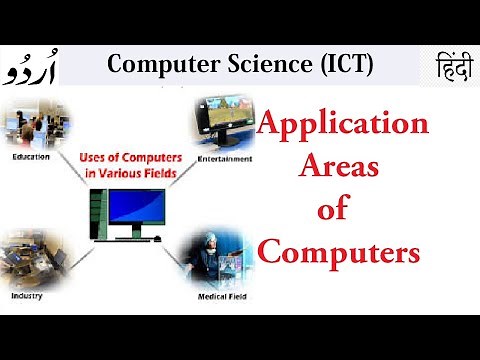 اُردُو

Computer Science (ICT)

हिंदी

Education

Uses of Computers in Various Fields

Entertainment

Industry

Medical Field

Application Areas of Computers